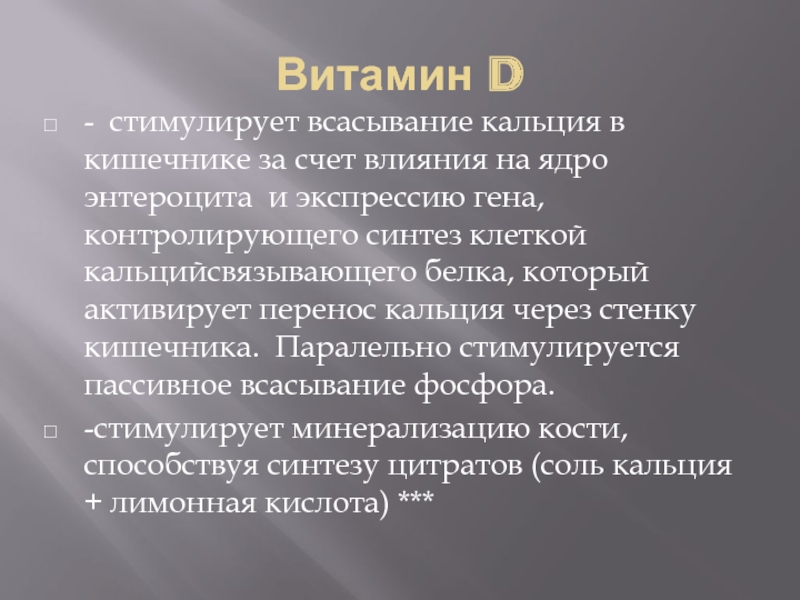 Витамин D

- стимулирует всасывание кальция в кишечнике за счет влияния на ядро энтероцита и экспрессию гена, контролирующего синтез клеткой кальцийсвязывающего белка, который активирует перенос кальция через стенку кишечника. Паралельно стимулируется пассивное всасывание фосфора.

-стимулирует минерализацию кости, способствуя синтезу цитратов (соль кальция + лимонная кислота) ***